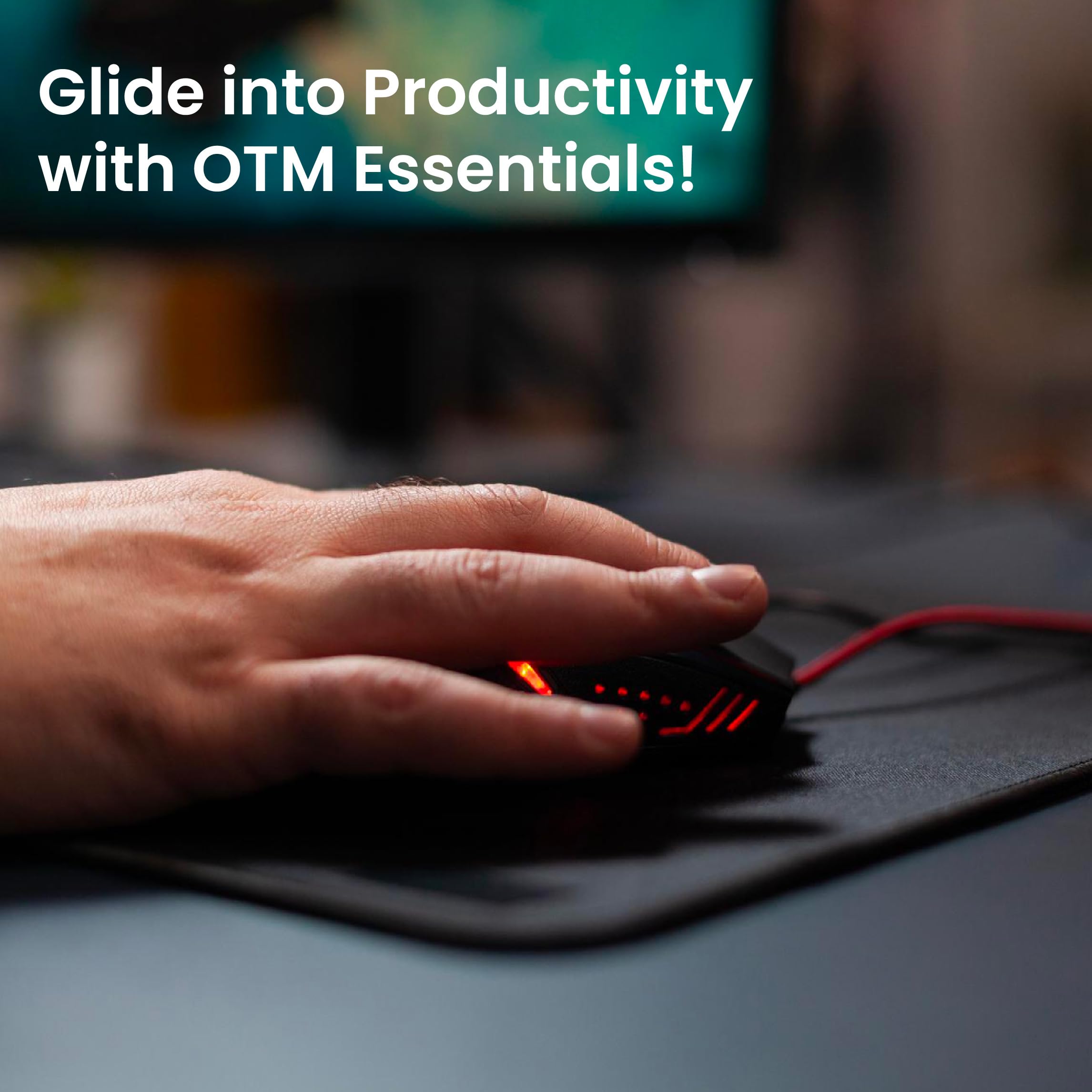 Glide into Productivity with OTM Essentials!